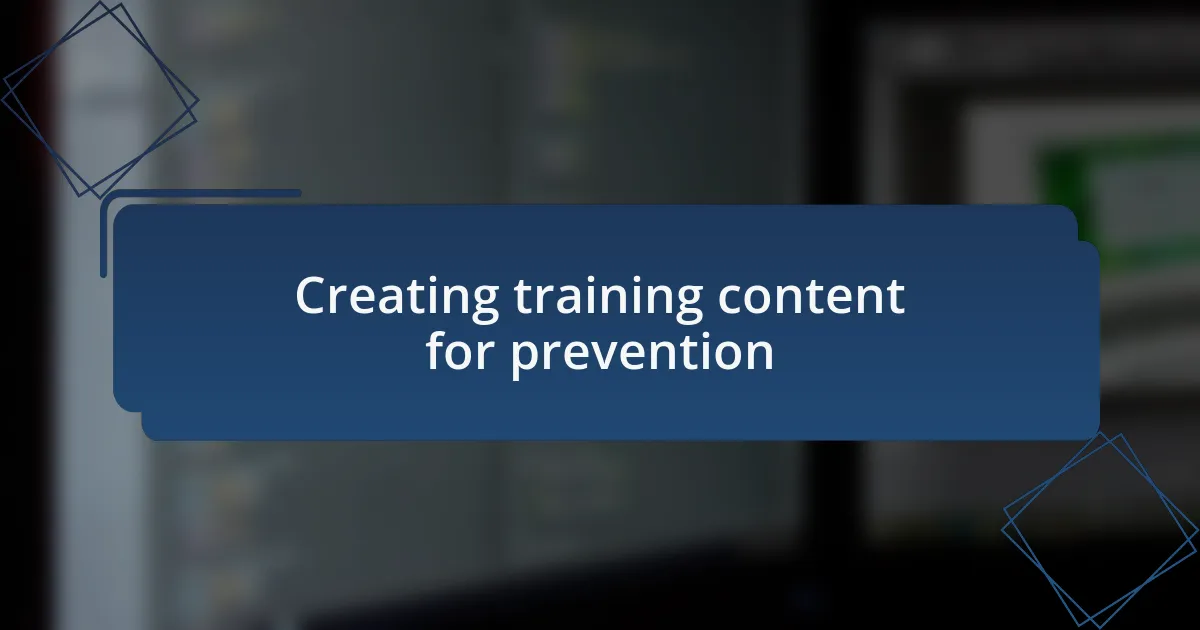 Creating training content for prevention